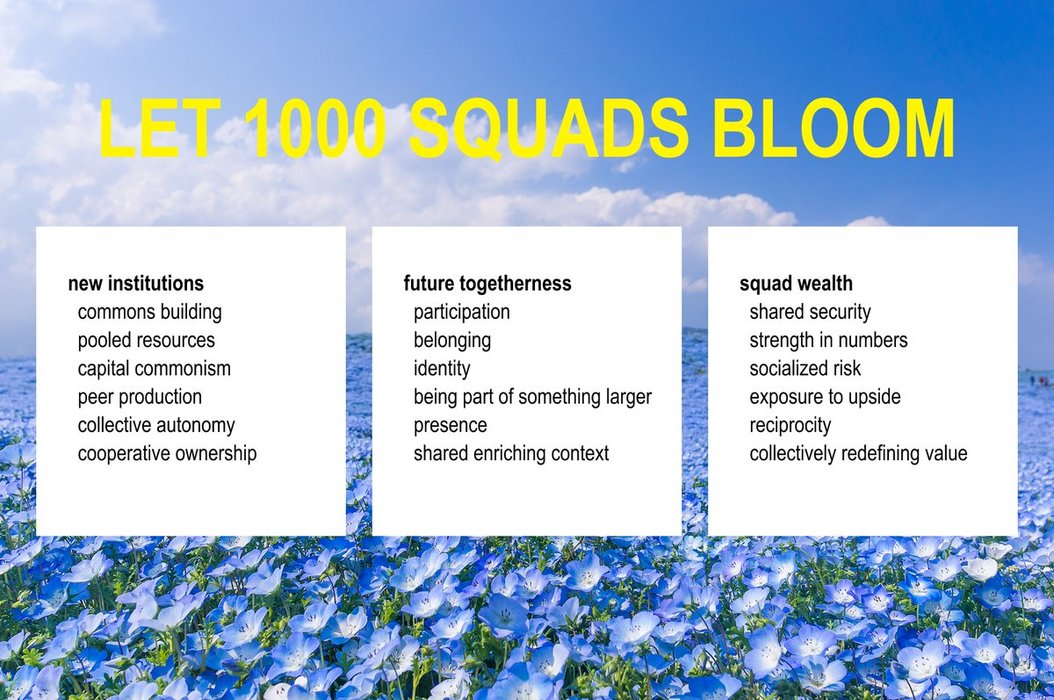 LET 1000 SQUADS BLOOM

new institutions
commons building
pooled resources
capital commonism
peer production
collective autonomy
cooperative ownership

future togetherness
participation
belonging
identity
being part of something larger
presence
shared enriching context

squad wealth
shared security
strength in numbers
socialized risk
exposure to upside
reciprocity
collectively redefining value